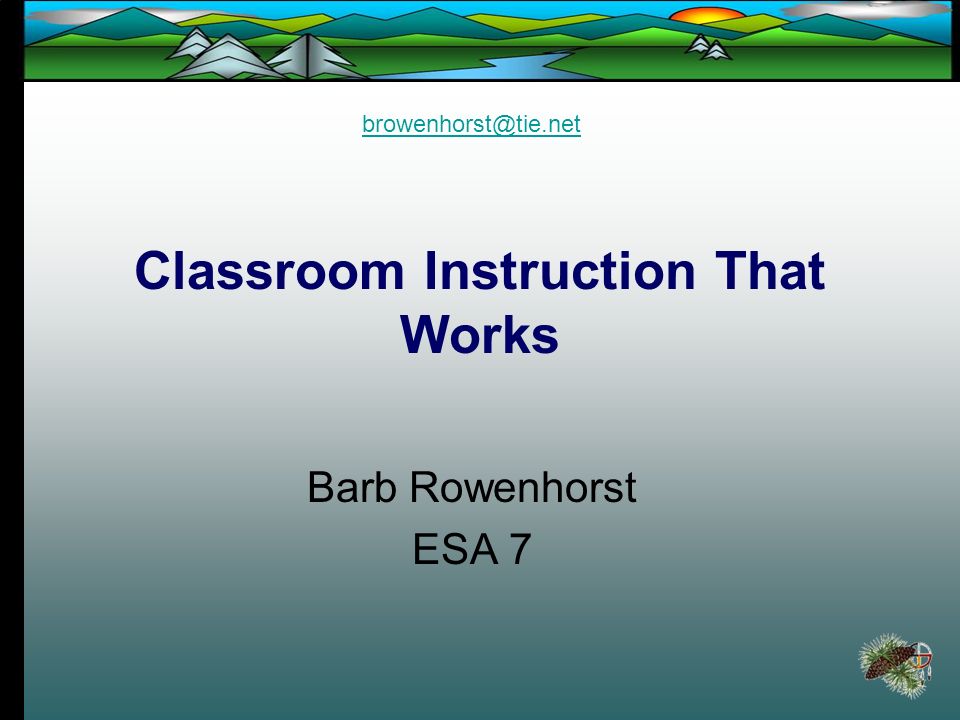 browenhorst@tie.net

Classroom Instruction That Works

Barb Rowenhorst
ESA 7